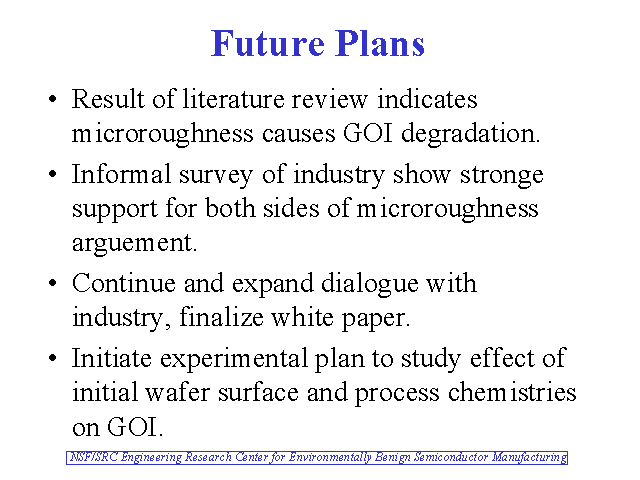 Future Plans

• Result of literature review indicates microroughness causes GOI degradation.

• Informal survey of industry show stronge support for both sides of microroughness arguement.

• Continue and expand dialogue with industry, finalize white paper.

• Initiate experimental plan to study effect of initial wafer surface and process chemistries on GOI.

NSF/SRC Engineering Research Center for Environmentally Benign Semiconductor Manufacturing